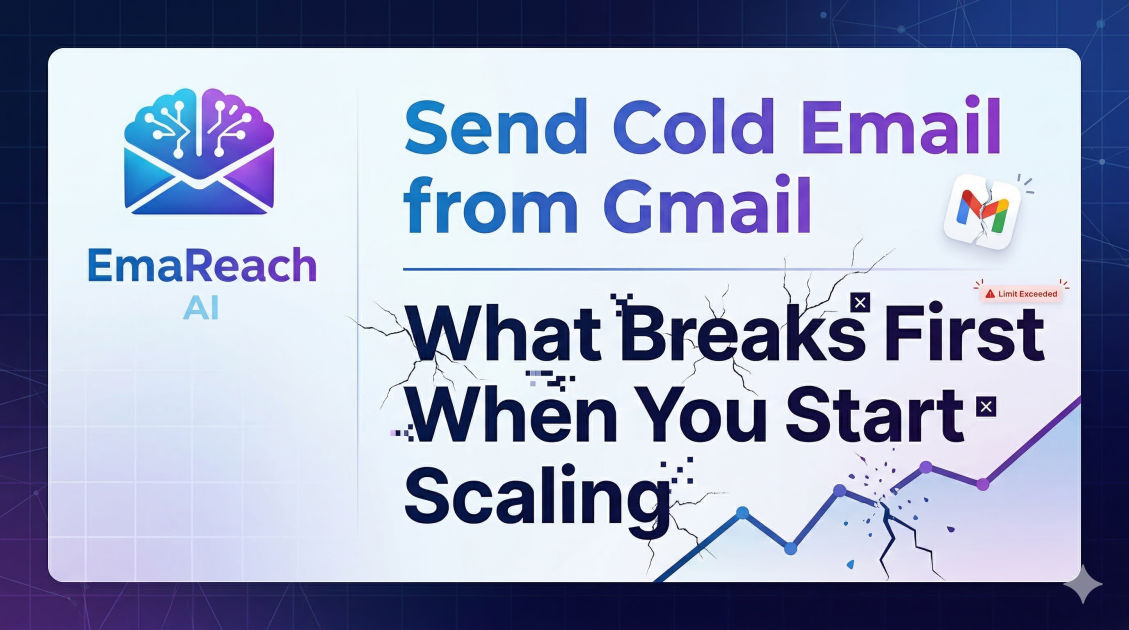 EmaReach AI

Send Cold Email from Gmail

Limit Exceeded

What Breaks First When You Start Scaling